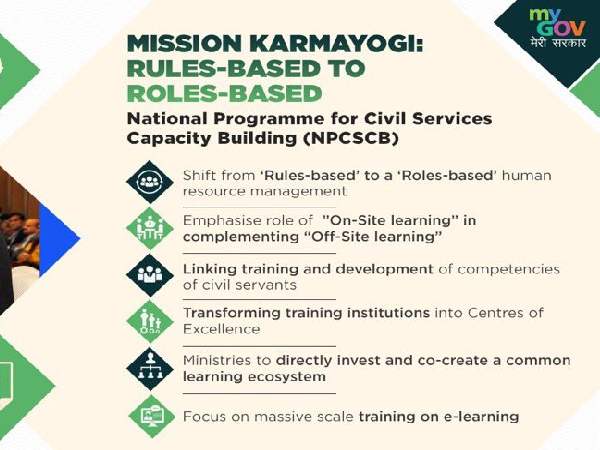 my GOV
मेरी सरकार

MISSION KARMAYOGI: RULES-BASED TO ROLES-BASED

National Programme for Civil Services Capacity Building (NPCSCB)

Shift from 'Rules-based' to a 'Roles-based' human resource management

Emphasise role of "On-Site learning" in complementing "Off-Site learning"

Linking training and development of competencies of civil servants

Transforming training institutions into Centres of Excellence

Ministries to directly invest and co-create a common learning ecosystem

Focus on massive scale training on e-learning